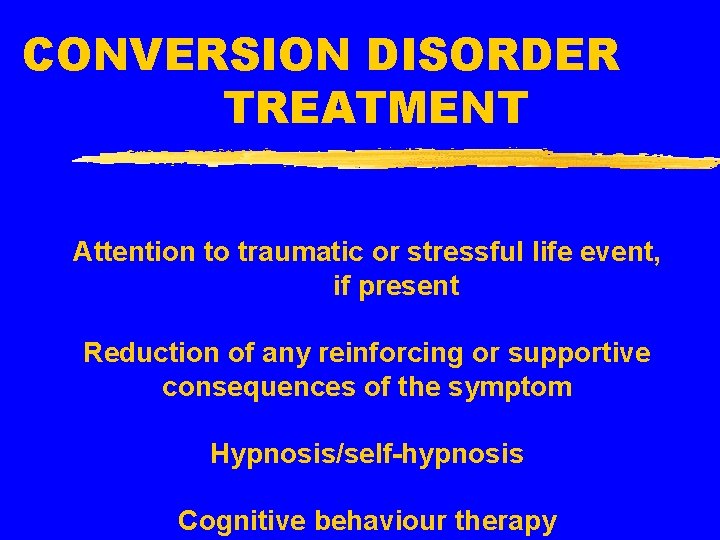 CONVERSION DISORDER TREATMENT

Attention to traumatic or stressful life event, if present

Reduction of any reinforcing or supportive consequences of the symptom

Hypnosis/self-hypnosis

Cognitive behaviour therapy